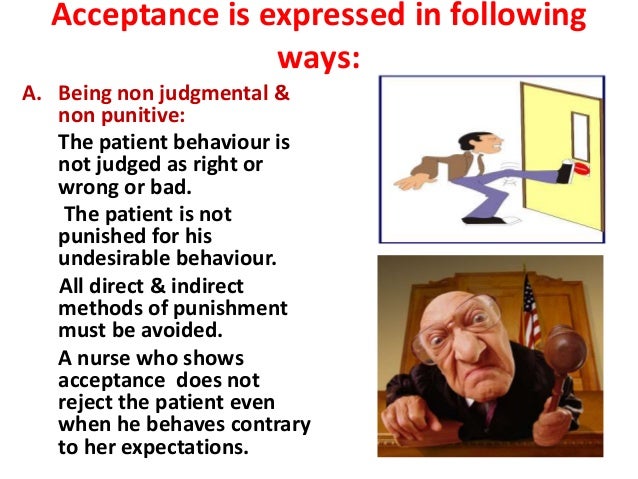 Acceptance is expressed in following ways:

A. Being non judgmental & non punitive:

The patient behaviour is not judged as right or wrong or bad.

The patient is not punished for his undesirable behaviour.

All direct & indirect methods of punishment must be avoided.

A nurse who shows acceptance does not reject the patient even when he behaves contrary to her expectations.